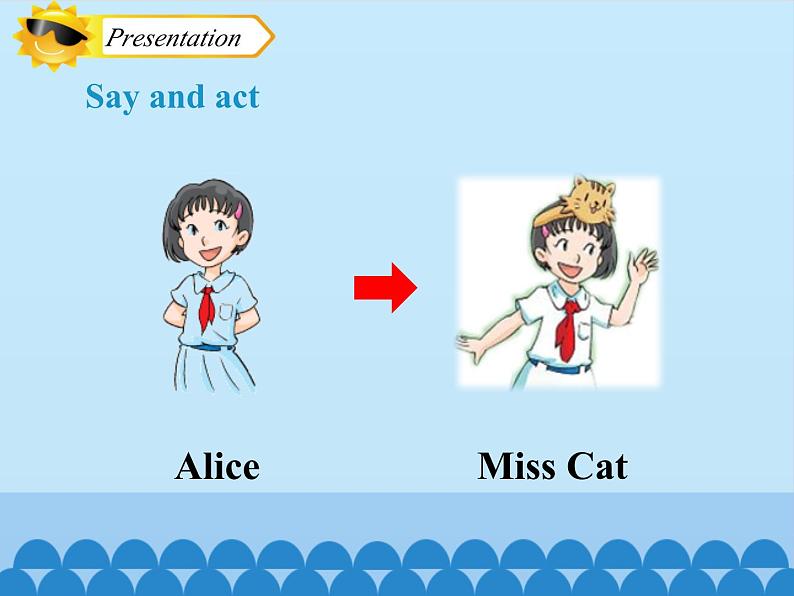 Presentation

Say and act

Alice

Miss Cat